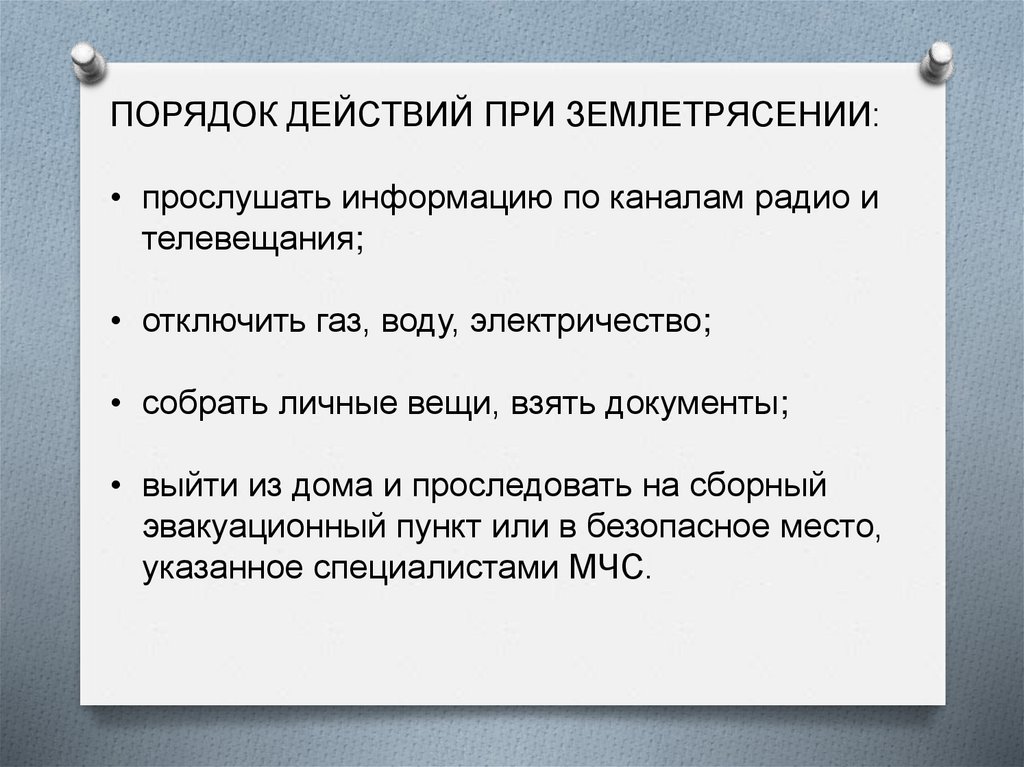 ПОРЯДОК ДЕЙСТВИЙ ПРИ ЗЕМЛЕТРЯСЕНИИ:

• прослушать информацию по каналам радио и телевещания;

• отключить газ, воду, электричество;

• собрать личные вещи, взять документы;

• выйти из дома и проследовать на сборный эвакуационный пункт или в безопасное место, указанное специалистами МЧС.